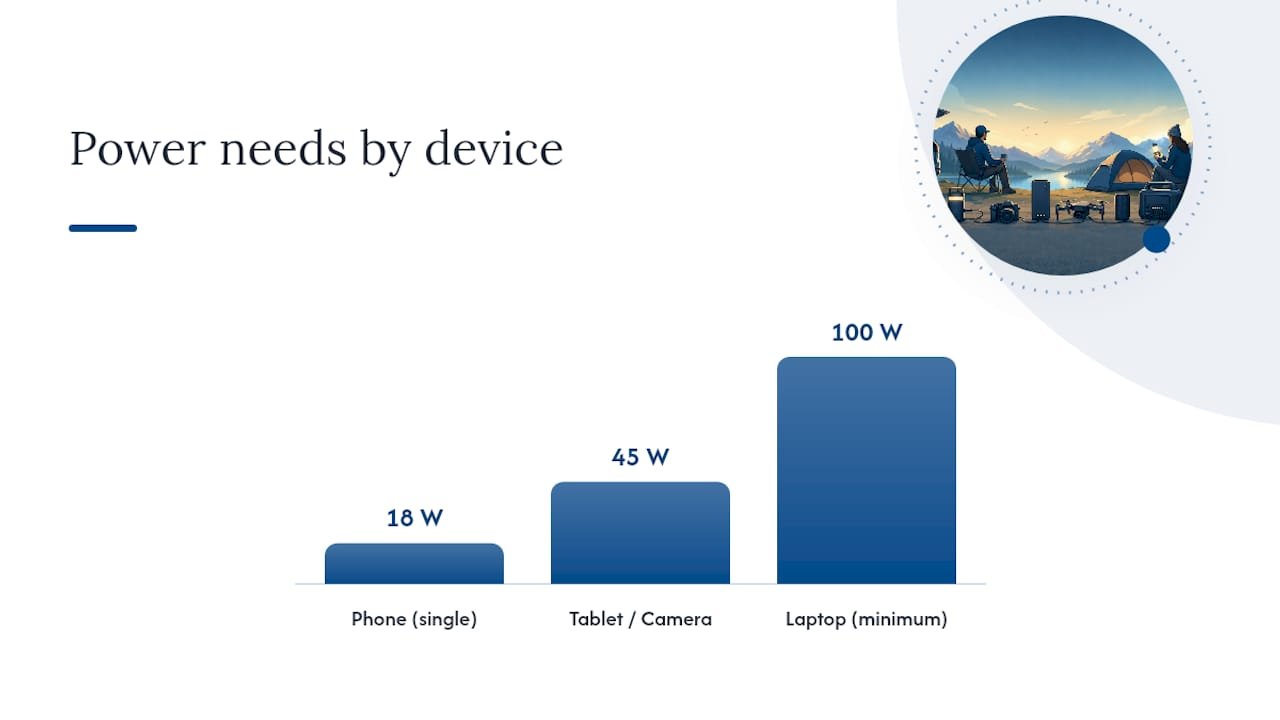 Power needs by device

18 W
45 W
100 W

Phone (single)
Tablet / Camera
Laptop (minimum)